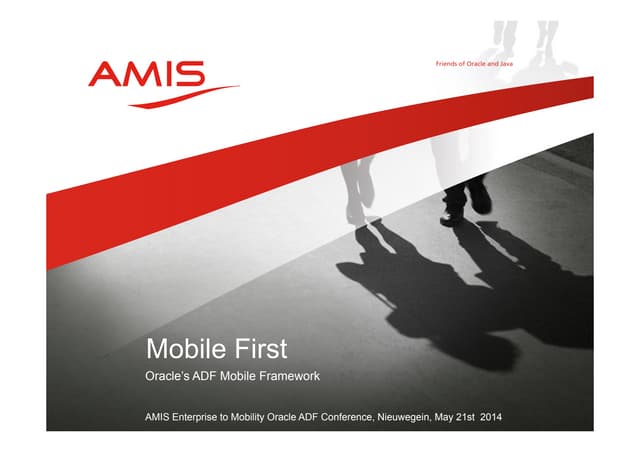 AMIS

Friends of Oracle and Java

Mobile First

Oracle's ADF Mobile Framework

AMIS Enterprise to Mobility Oracle ADF Conference, Nieuwegein, May 21st 2014